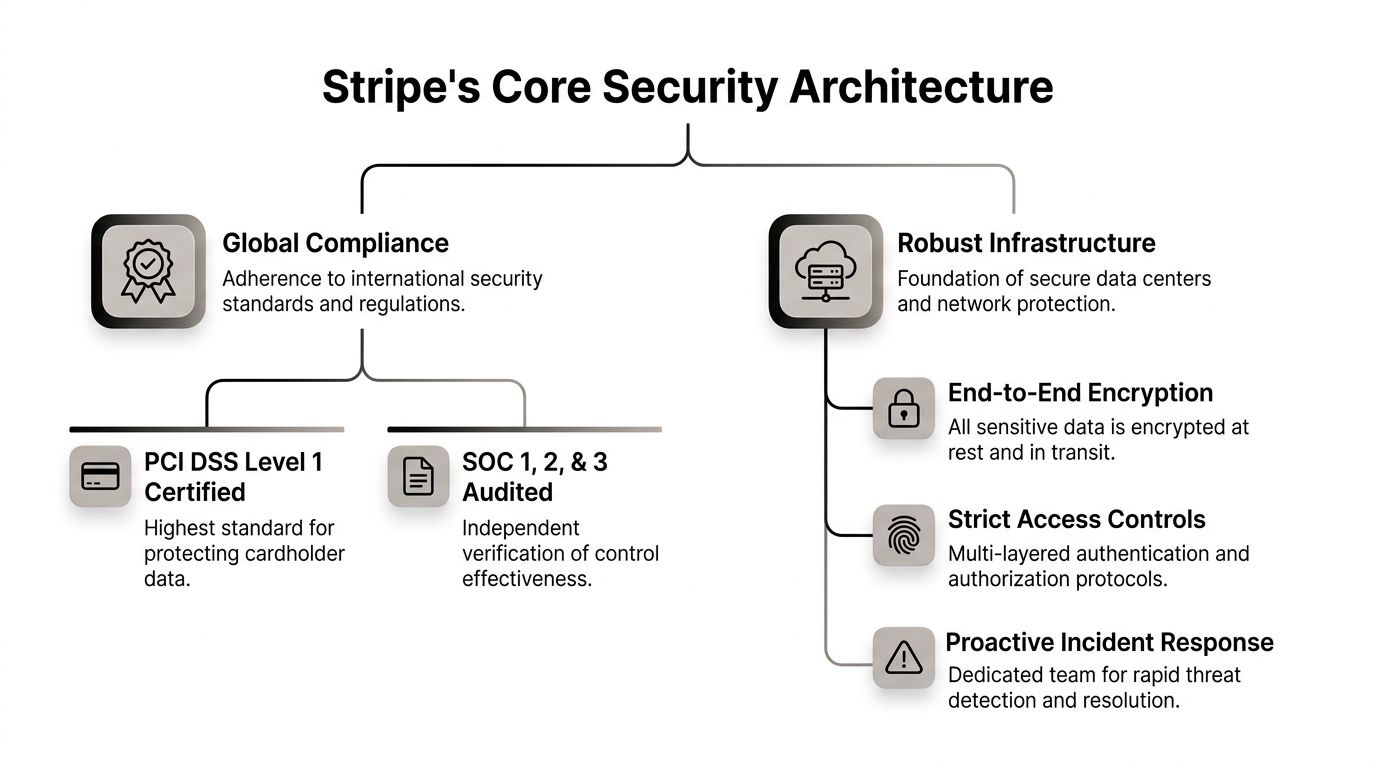 Stripe's Core Security Architecture

Global Compliance
Adherence to international security standards and regulations.

PCI DSS Level 1 Certified
Highest standard for protecting cardholder data.

SOC 1, 2, & 3 Audited
Independent verification of control effectiveness.

Robust Infrastructure
Foundation of secure data centers and network protection.

End-to-End Encryption
All sensitive data is encrypted at rest and in transit.

Strict Access Controls
Multi-layered authentication and authorization protocols.

Proactive Incident Response
Dedicated team for rapid threat detection and resolution.